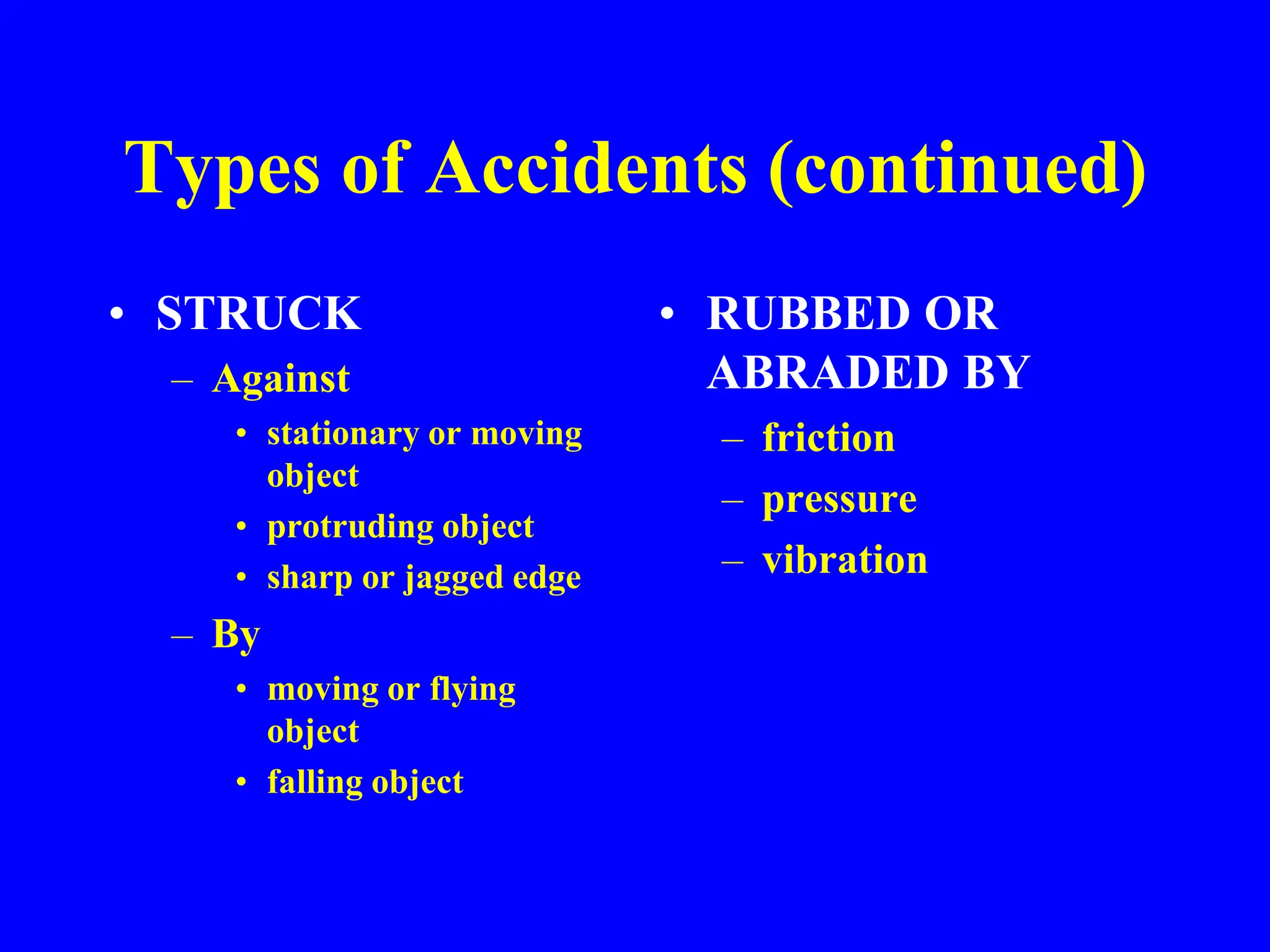 Types of Accidents (continued)

• STRUCK
– Against
• stationary or moving object
• protruding object
• sharp or jagged edge
– By
• moving or flying object
• falling object

• RUBBED OR ABRADED BY
– friction
– pressure
– vibration